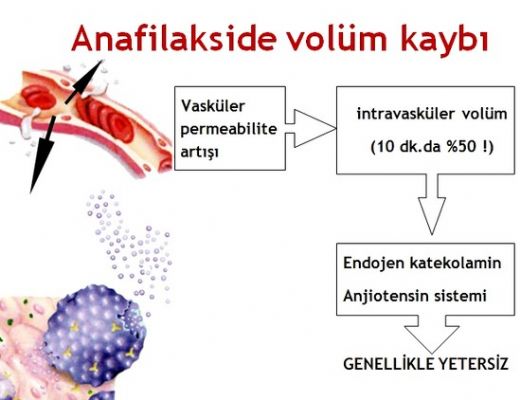 Anafilakside volüm kaybı

Vasküler permeabilite artışı

intravasküler volüm

(10 dk.da %50 !)

Endojen katekolamin

Anjiotensin sistemi

GENELLİKLE YETERSİZ